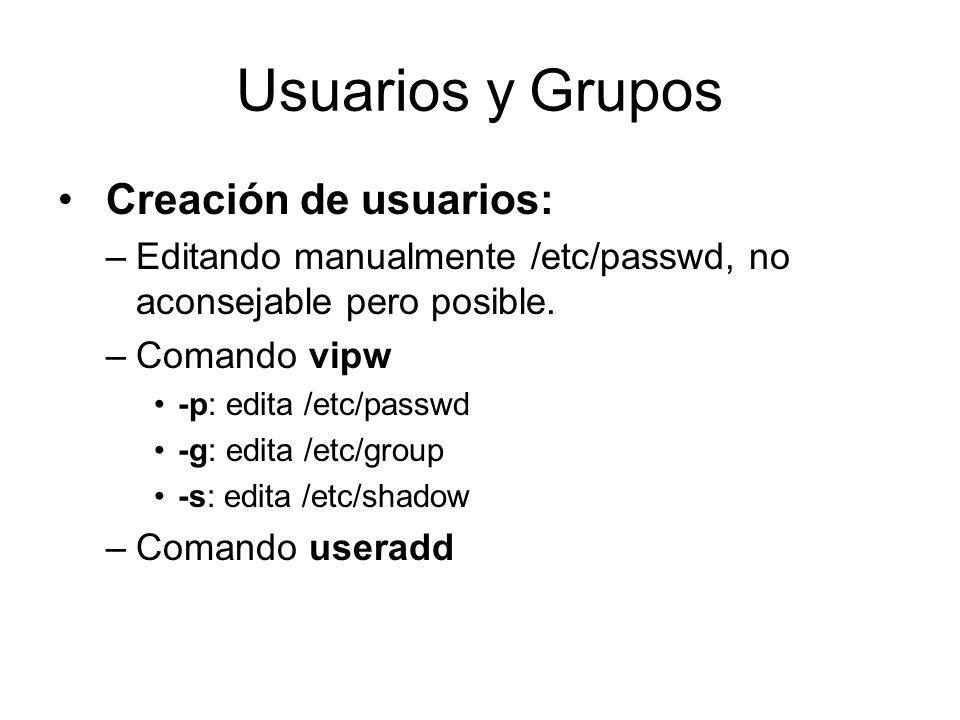 Usuarios y Grupos

• Creación de usuarios:
– Editando manualmente /etc/passwd, no aconsejable pero posible.
– Comando vipw
• -p: edita /etc/passwd
• -g: edita /etc/group
• -s: edita /etc/shadow
– Comando useradd